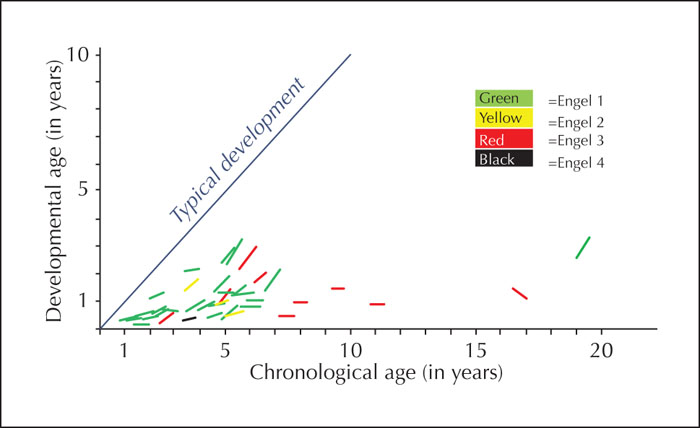 Developmental age (in years)

10

5

1

Typical development

Green =Engel 1
Yellow =Engel 2
Red =Engel 3
Black =Engel 4

1 5 10 15 20

Chronological age (in years)